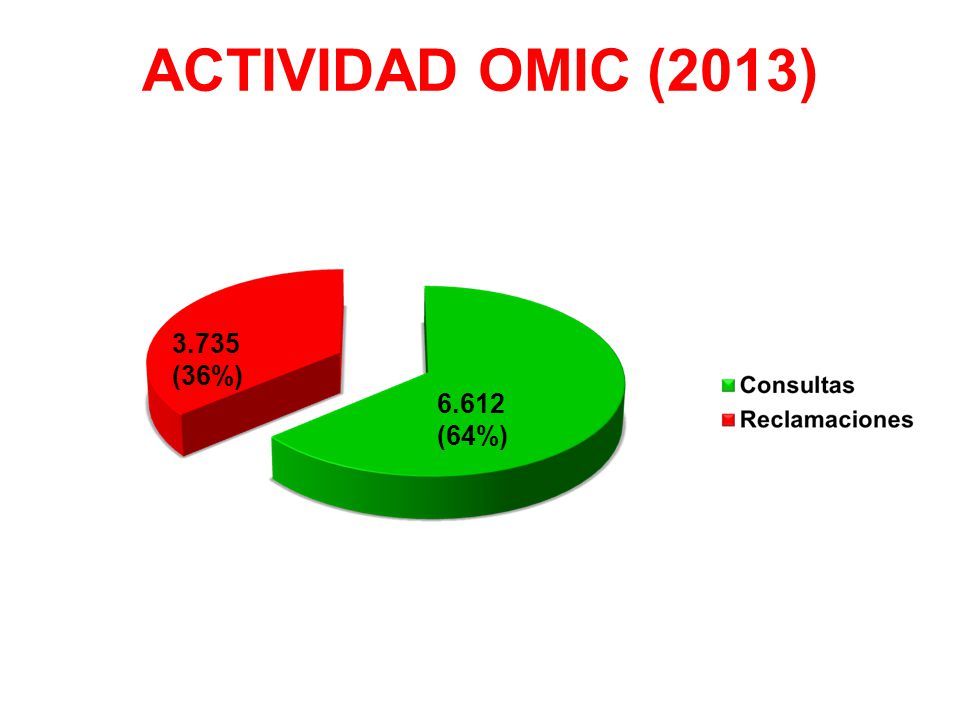 ACTIVIDAD OMIC (2013)

3.735
(36%)

6.612
(64%)

Consultas
Reclamaciones